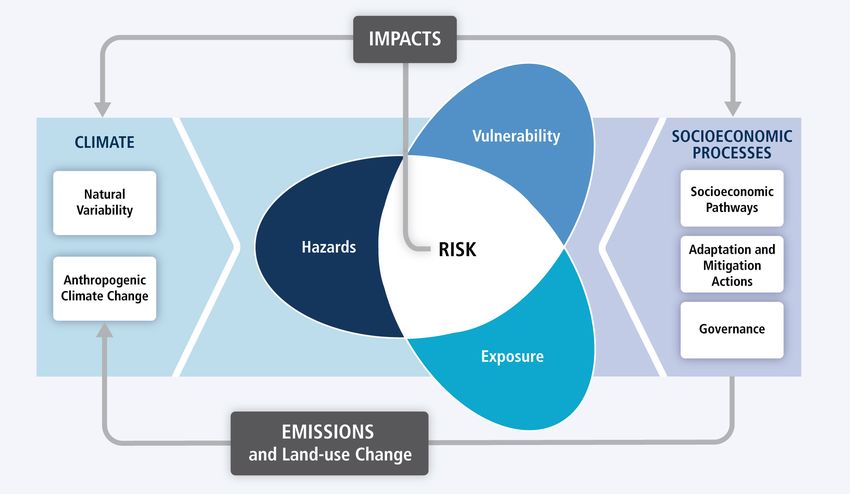 IMPACTS

CLIMATE

Natural Variability

Anthropogenic Climate Change

Vulnerability

Hazards

RISK

Exposure

SOCIOECONOMIC PROCESSES

Socioeconomic Pathways

Adaptation and Mitigation Actions

Governance

EMISSIONS and Land-use Change